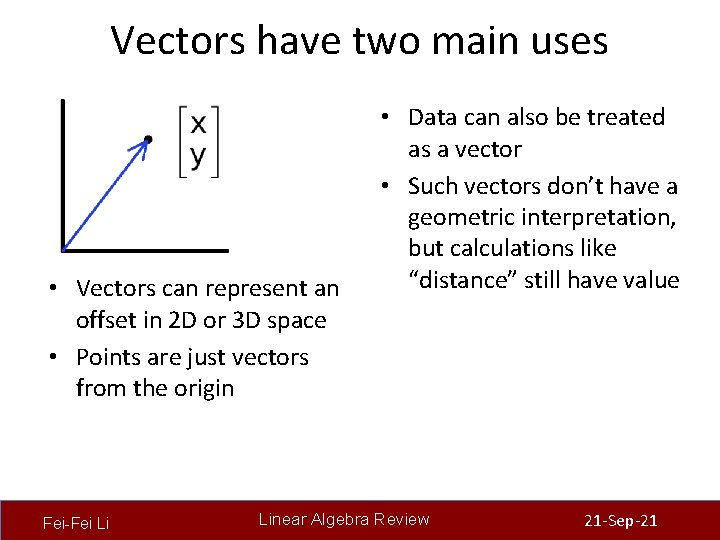 Vectors have two main uses

$\begin{bmatrix} x \\ y \end{bmatrix}$

• Vectors can represent an offset in 2D or 3D space
• Points are just vectors from the origin

• Data can also be treated as a vector
• Such vectors don't have a geometric interpretation, but calculations like "distance" still have value

Fei-Fei Li
Linear Algebra Review
21-Sep-21